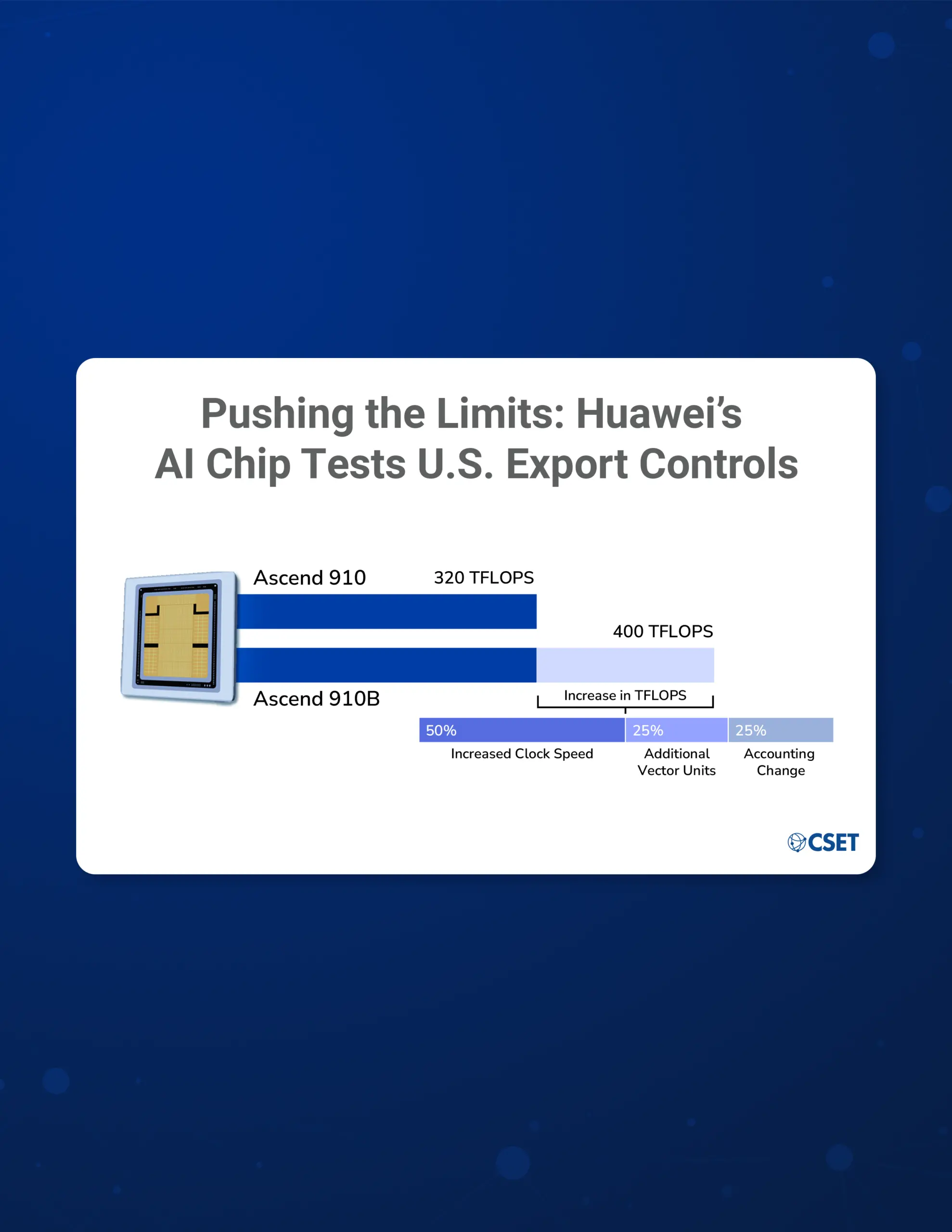 Pushing the Limits: Huawei's AI Chip Tests U.S. Export Controls

Ascend 910

320 TFLOPS

400 TFLOPS

Ascend 910B

Increase in TFLOPS

50%
Increased Clock Speed

25%
Additional Vector Units

25%
Accounting Change

CSET